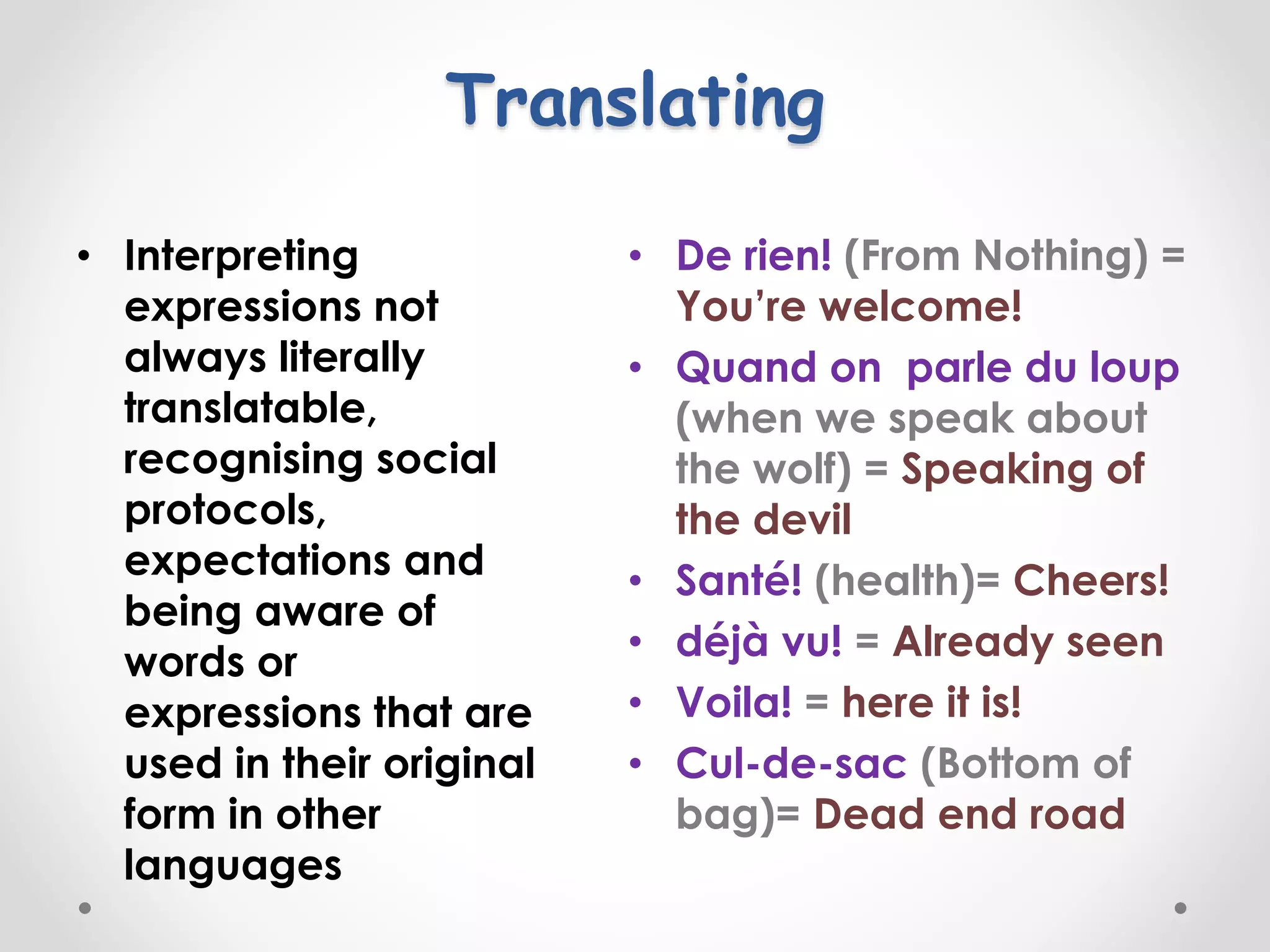 Translating

• Interpreting expressions not always literally translatable, recognising social protocols, expectations and being aware of words or expressions that are used in their original form in other languages

• De rien! (From Nothing) = You're welcome!
• Quand on parle du loup (when we speak about the wolf) = Speaking of the devil
• Santé! (health)= Cheers!
• déjà vu! = Already seen
• Voila! = here it is!
• Cul-de-sac (Bottom of bag)= Dead end road